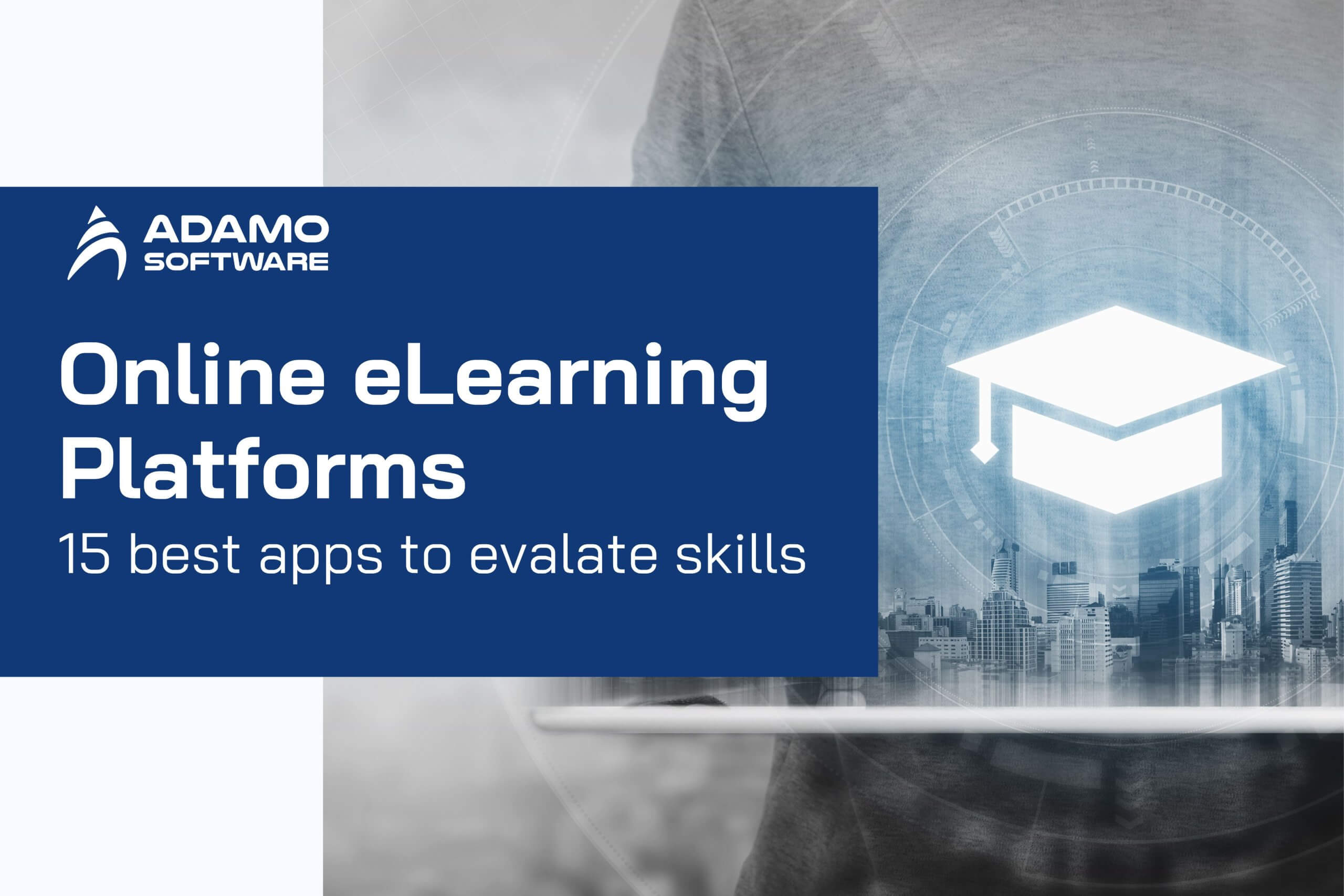 ADAMO SOFTWARE

Online eLearning Platforms

15 best apps to evalate skills